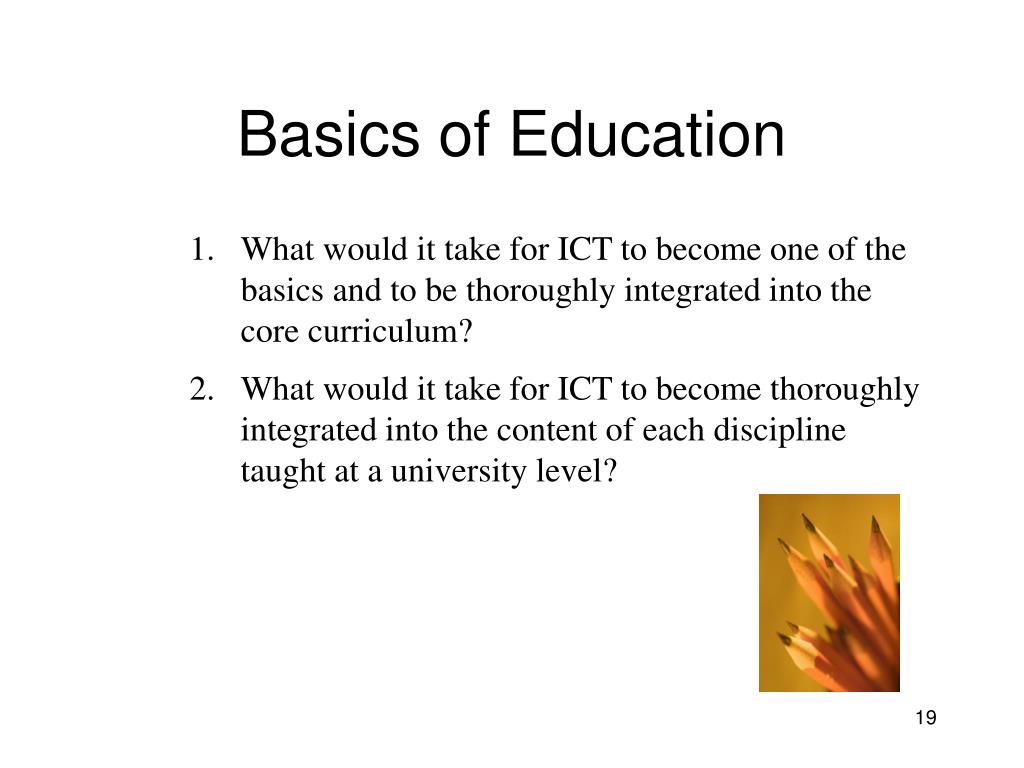 Basics of Education

1. What would it take for ICT to become one of the basics and to be thoroughly integrated into the core curriculum?

2. What would it take for ICT to become thoroughly integrated into the content of each discipline taught at a university level?

19